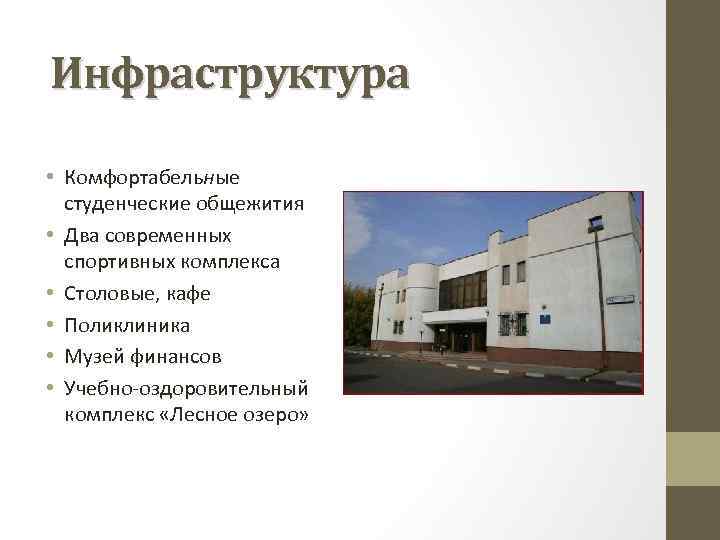 Инфраструктура

• Комфортабельные студенческие общежития
• Два современных спортивных комплекса
• Столовые, кафе
• Поликлиника
• Музей финансов
• Учебно-оздоровительный комплекс «Лесное озеро»